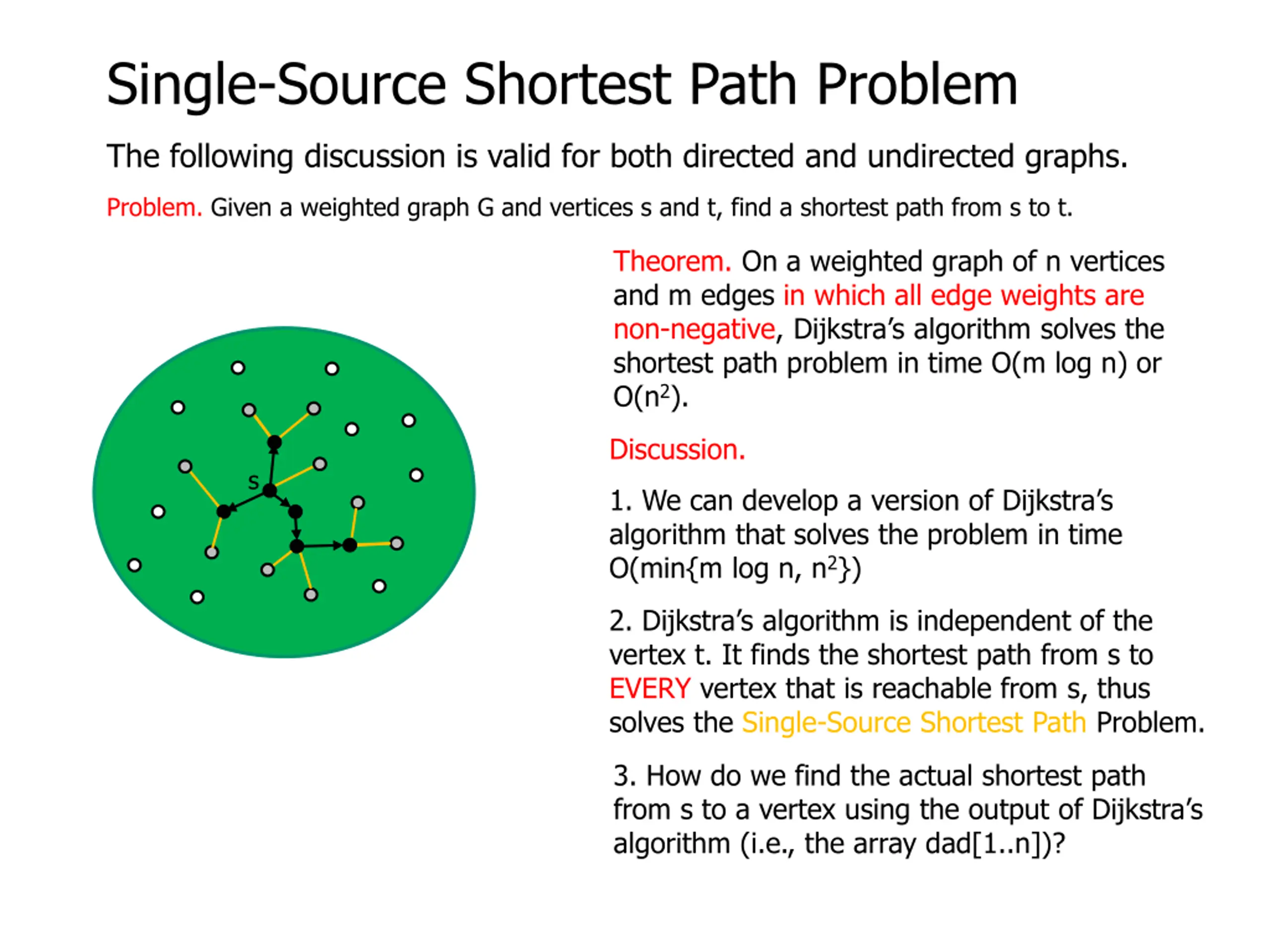 Single-Source Shortest Path Problem

The following discussion is valid for both directed and undirected graphs.

Problem. Given a weighted graph G and vertices s and t, find a shortest path from s to t.

s

Theorem. On a weighted graph of n vertices and m edges in which all edge weights are non-negative, Dijkstra's algorithm solves the shortest path problem in time O(m log n) or O($n^2$).

Discussion.

1. We can develop a version of Dijkstra's algorithm that solves the problem in time O(min{m log n, $n^2$})

2. Dijkstra's algorithm is independent of the vertex t. It finds the shortest path from s to EVERY vertex that is reachable from s, thus solves the Single-Source Shortest Path Problem.

3. How do we find the actual shortest path from s to a vertex using the output of Dijkstra's algorithm (i.e., the array dad[1..n])?